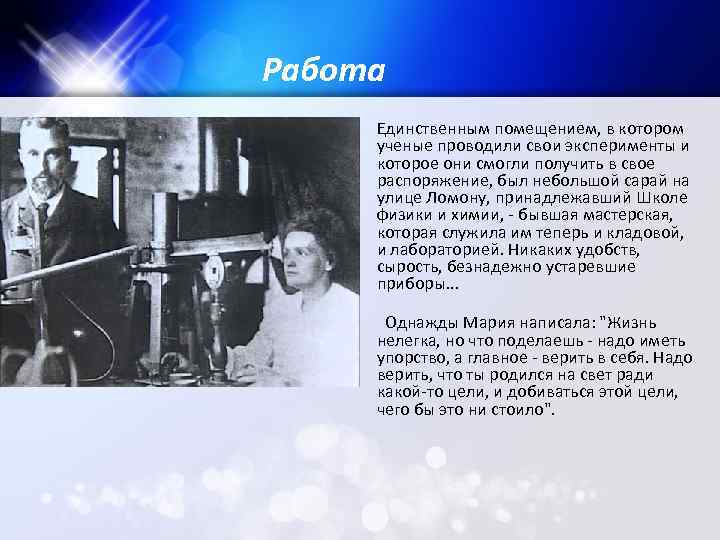 Работа

Единственным помещением, в котором ученые проводили свои эксперименты и которое они смогли получить в свое распоряжение, был небольшой сарай на улице Ломону, принадлежавший Школе физики и химии, - бывшая мастерская, которая служила им теперь и кладовой, и лабораторией. Никаких удобств, сырость, безнадежно устаревшие приборы...

Однажды Мария написала: "Жизнь нелегка, но что поделаешь - надо иметь упорство, а главное - верить в себя. Надо верить, что ты родился на свет ради какой-то цели, и добиваться этой цели, чего бы это ни стоило".